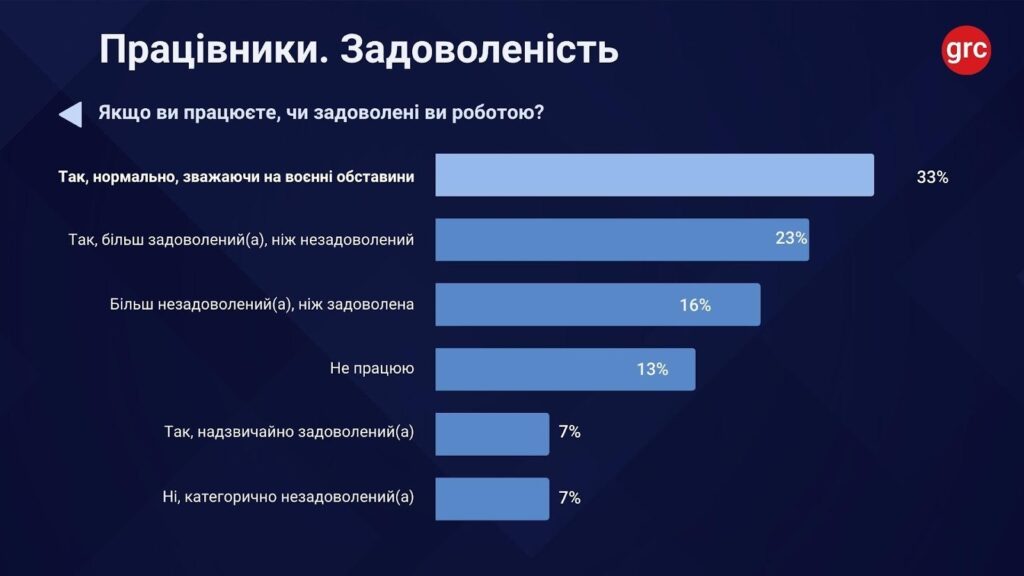 Працівники. Задоволеність

grc

Якщо ви працюєте, чи задоволені ви роботою?

Так, нормально, зважаючи на воєнні обставини 33%

Так, більш задоволений(а), ніж незадоволений 23%

Більш незадоволений(а), ніж задоволена 16%

Не працюю 13%

Так, надзвичайно задоволений(а) 7%

Ні, категорично незадоволений(а) 7%